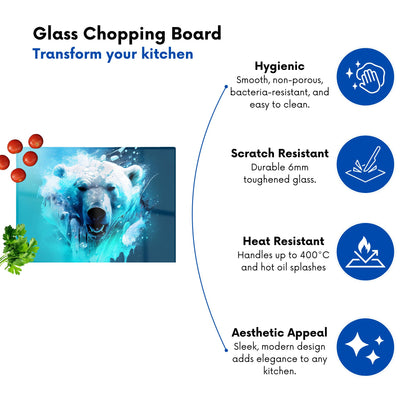 Glass Chopping Board
Transform your kitchen

Hygienic
Smooth, non-porous, bacteria-resistant, and easy to clean.

Scratch Resistant
Durable 6mm toughened glass.

Heat Resistant
Handles up to 400°C and hot oil splashes

Aesthetic Appeal
Sleek, modern design adds elegance to any kitchen.